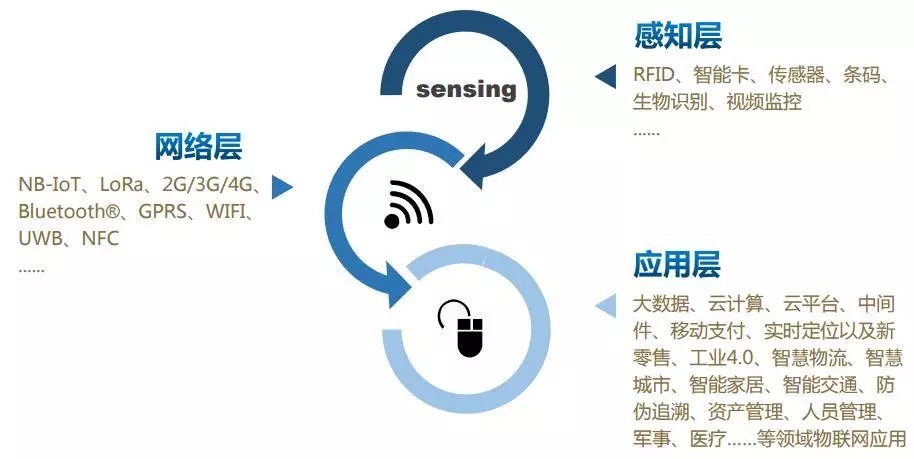 感知层

RFID、智能卡、传感器、条码、生物识别、视频监控
......

sensing

网络层

NB-IoT、LoRa、2G/3G/4G、Bluetooth®、GPRS、WIFI、UWB、NFC
......

应用层

大数据、云计算、云平台、中间件、移动支付、实时定位以及新零售、工业4.0、智慧物流、智慧城市、智能家居、智能交通、防伪追溯、资产管理、人员管理、军事、医疗......等领域物联网应用